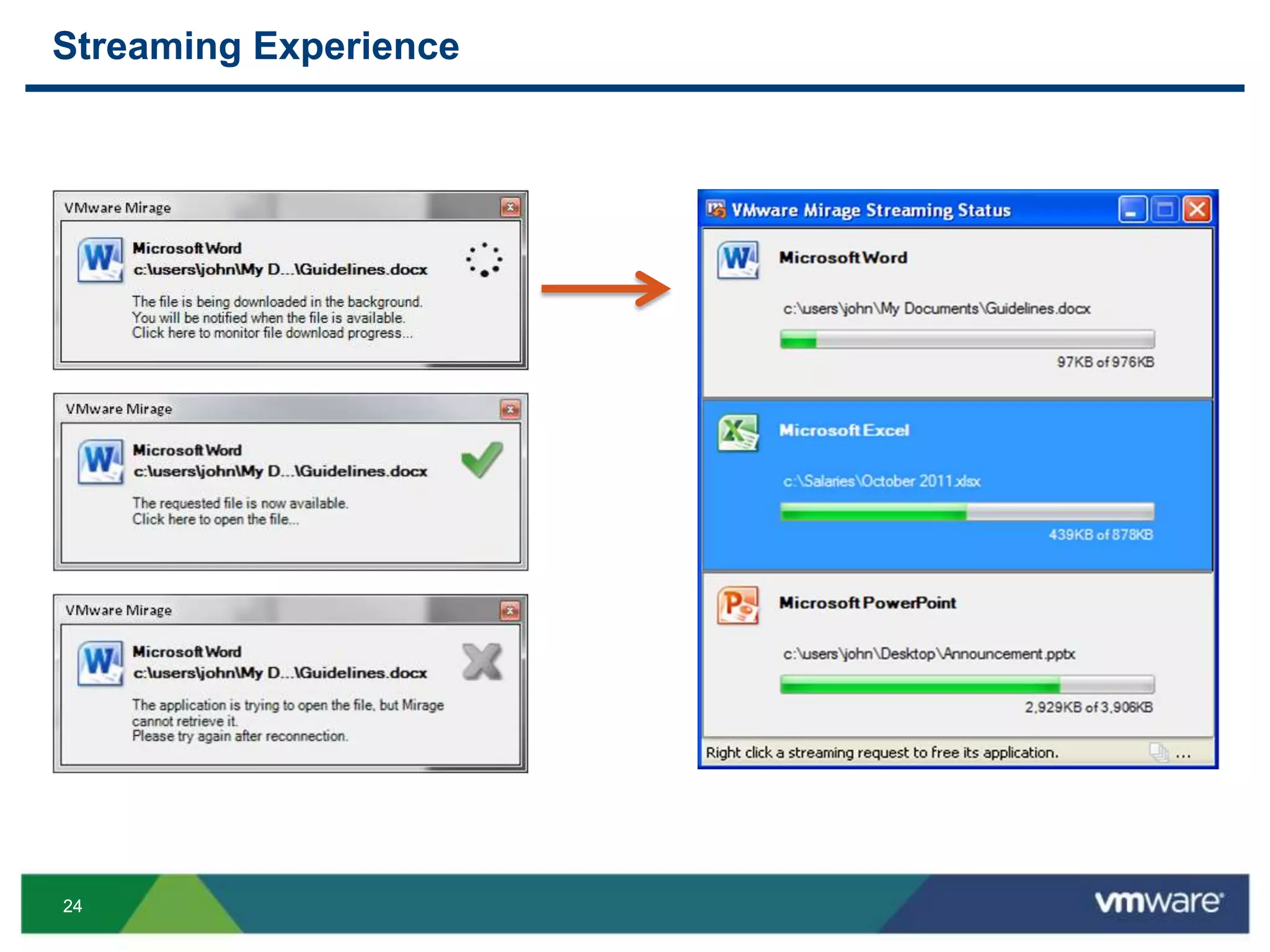 Streaming Experience

VMware Mirage

Microsoft Word
c:\users\john\My D...\Guidelines.docx

The file is being downloaded in the background.
You will be notified when the file is available.
Click here to monitor file download progress...

VMware Mirage

Microsoft Word
c:\users\john\My D...\Guidelines.docx

The requested file is now available.
Click here to open the file...

VMware Mirage

Microsoft Word
c:\users\john\My D...\Guidelines.docx

The application is trying to open the file, but Mirage cannot retrieve it.
Please try again after reconnection.

VMware Mirage Streaming Status

Microsoft Word
c:\users\john\My Documents\Guidelines.docx
97KB of 976KB

Microsoft Excel
c:\Salaries\October 2011.xlsx
439KB of 878KB

Microsoft PowerPoint
c:\users\john\Desktop\Announcement.pptx
2,929KB of 3,906KB

Right click a streaming request to free its application. ...

24

vmware